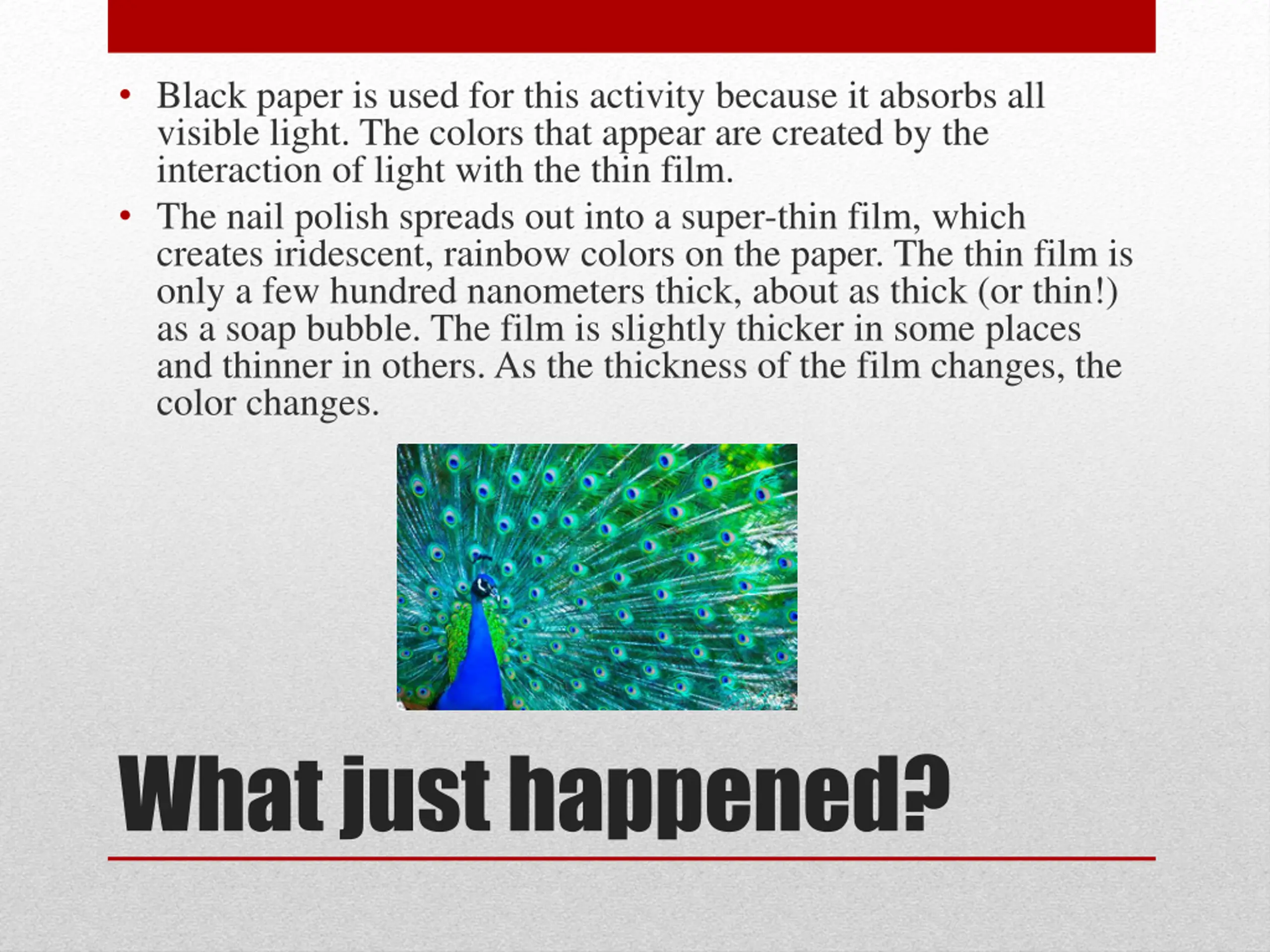 • Black paper is used for this activity because it absorbs all visible light. The colors that appear are created by the interaction of light with the thin film.
• The nail polish spreads out into a super-thin film, which creates iridescent, rainbow colors on the paper. The thin film is only a few hundred nanometers thick, about as thick (or thin!) as a soap bubble. The film is slightly thicker in some places and thinner in others. As the thickness of the film changes, the color changes.

What just happened?